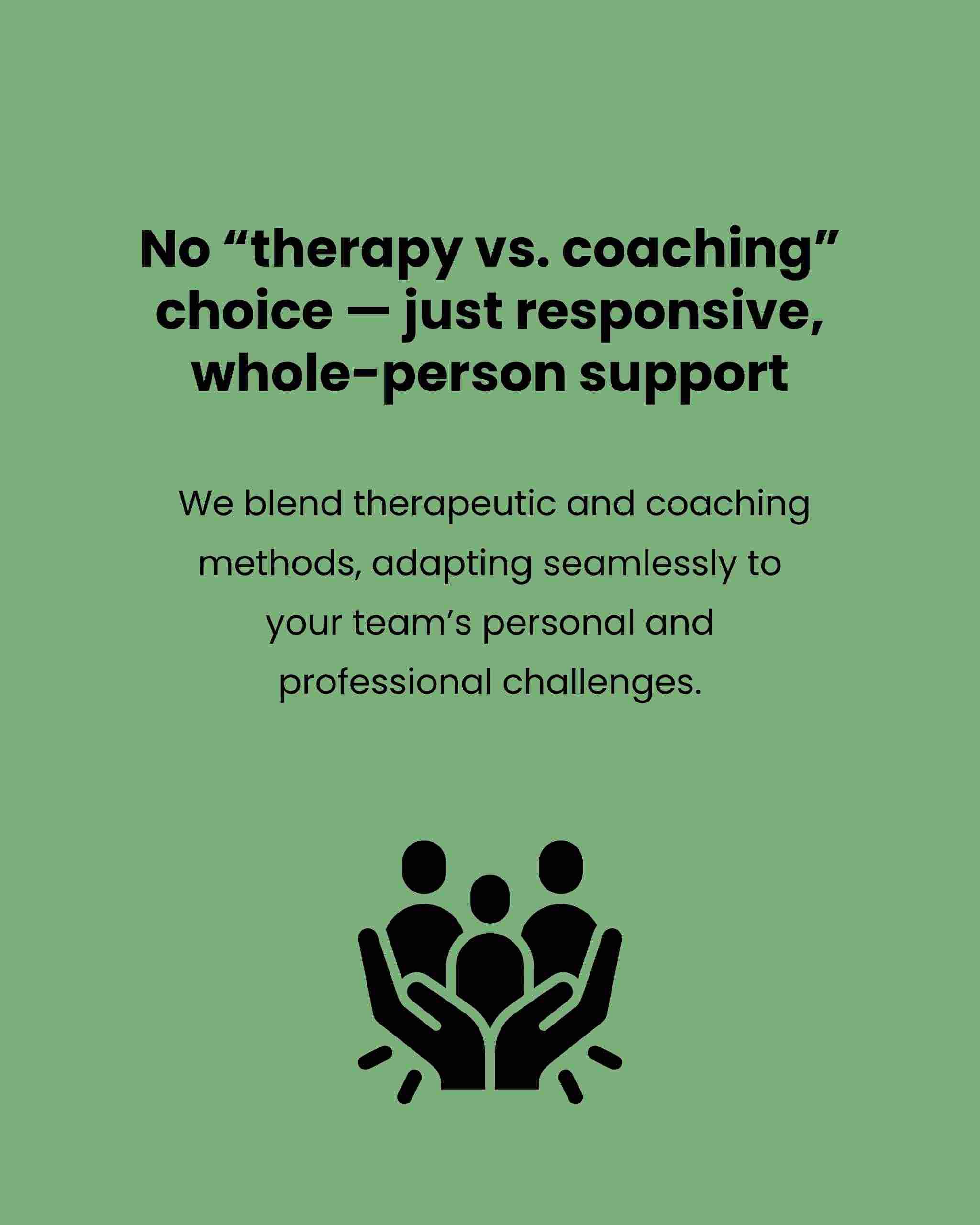 No “therapy vs. coaching” choice — just responsive, whole-person support

We blend therapeutic and coaching methods, adapting seamlessly to your team’s personal and professional challenges.